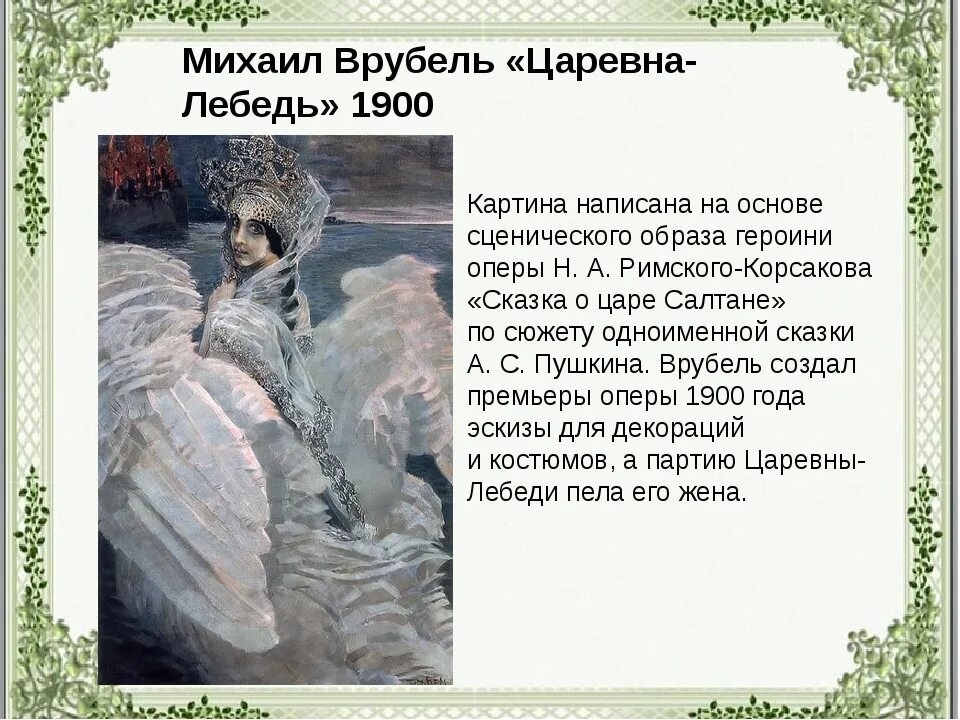 Михаил Врубель «Царевна-Лебедь» 1900

Картина написана на основе сценического образа героини оперы Н. А. Римского-Корсакова «Сказка о царе Салтане» по сюжету одноименной сказки А. С. Пушкина. Врубель создал премьеры оперы 1900 года эскизы для декораций и костюмов, а партию Царевны-Лебеди пела его жена.